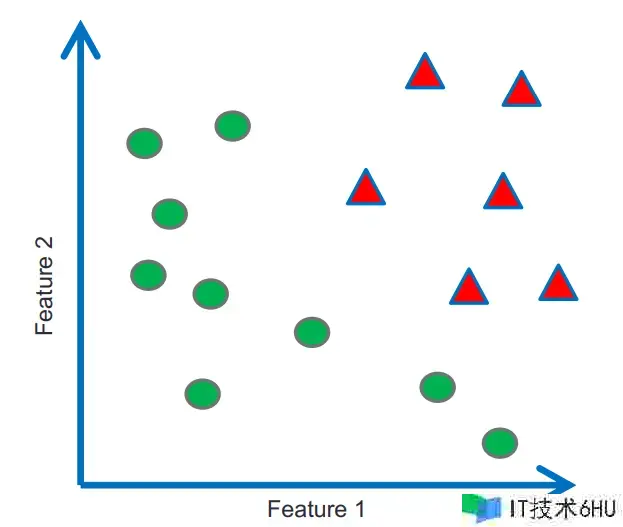 Feature 2

Feature 1

IT技术6HU